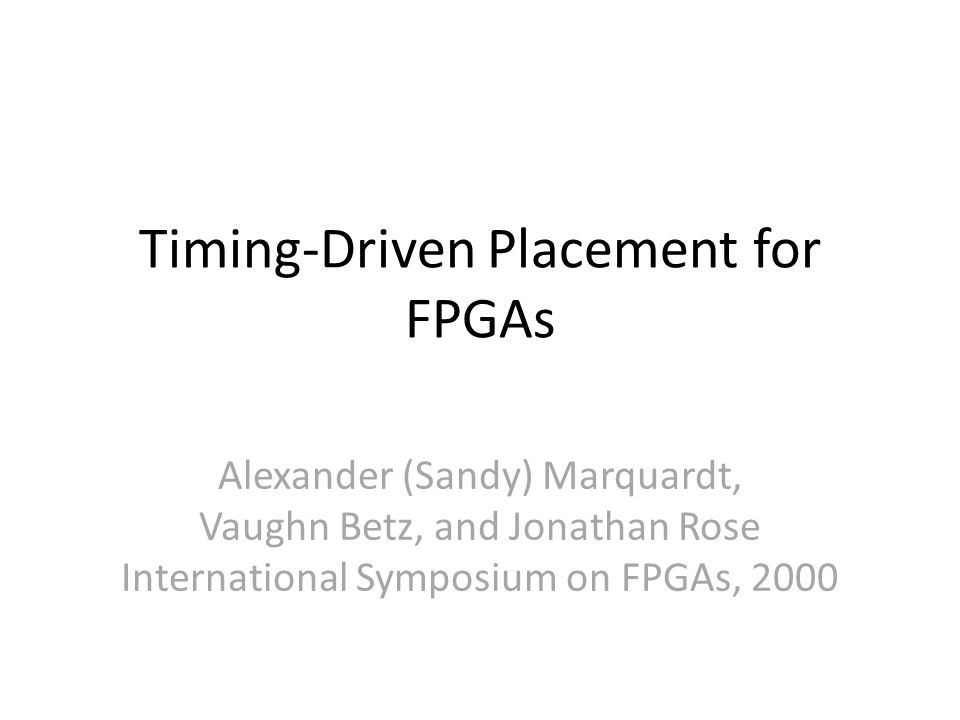 Timing-Driven Placement for FPGAs

Alexander (Sandy) Marquardt,
Vaughn Betz, and Jonathan Rose
International Symposium on FPGAs, 2000